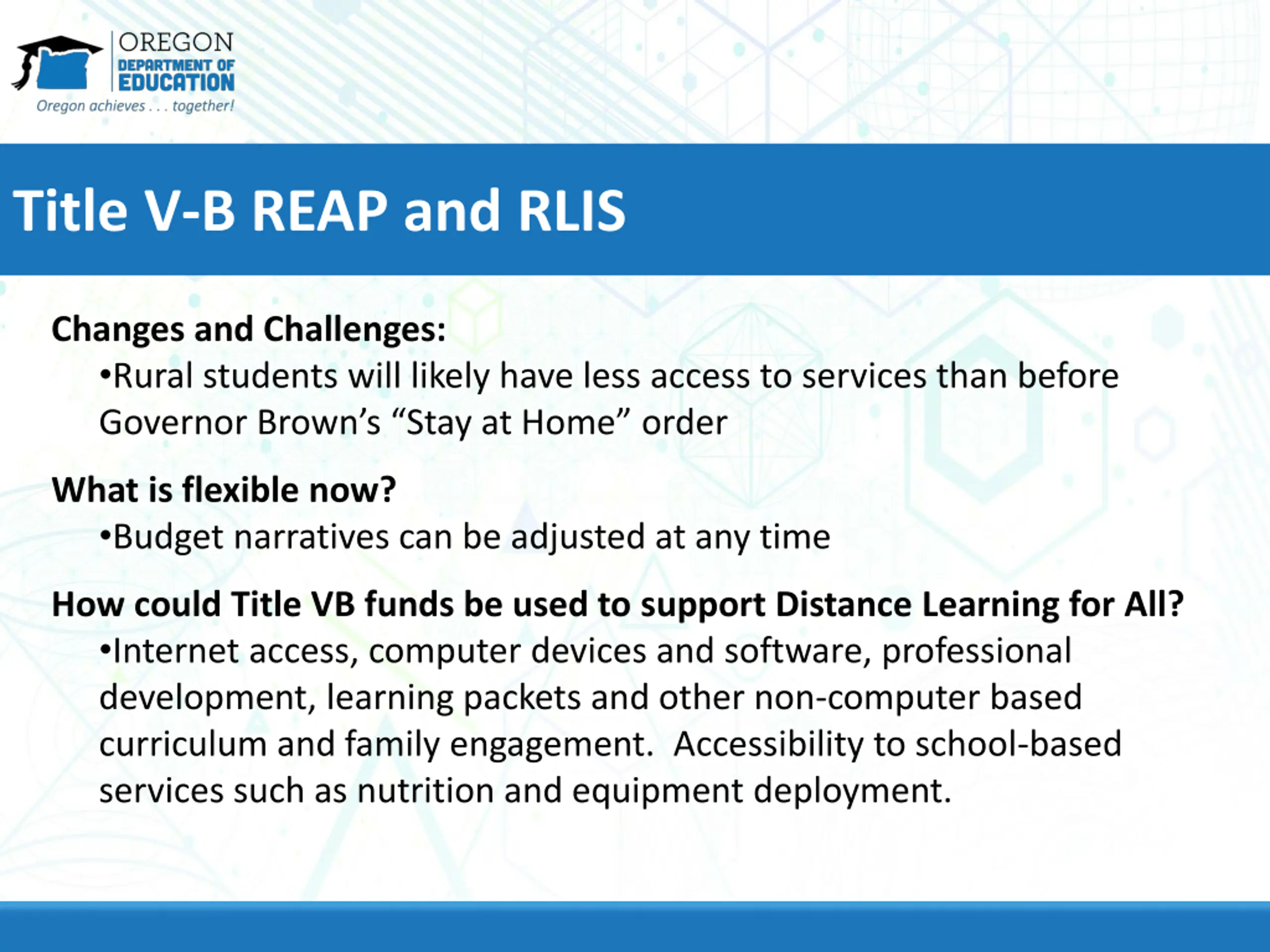 OREGON
DEPARTMENT OF
EDUCATION
Oregon achieves . . . together!

Title V-B REAP and RLIS

Changes and Challenges:
•Rural students will likely have less access to services than before Governor Brown’s “Stay at Home” order

What is flexible now?
•Budget narratives can be adjusted at any time

How could Title VB funds be used to support Distance Learning for All?
•Internet access, computer devices and software, professional development, learning packets and other non-computer based curriculum and family engagement. Accessibility to school-based services such as nutrition and equipment deployment.